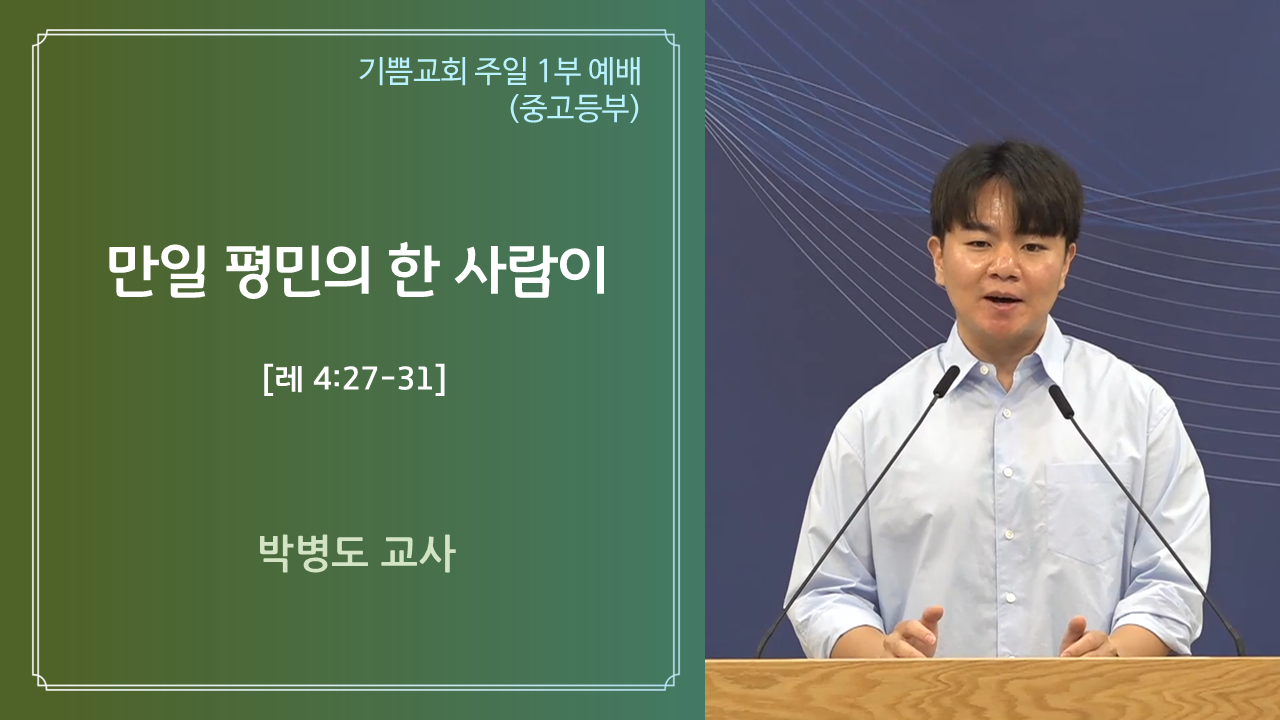 기쁨교회 주일 1부 예배
(중고등부)

만일 평민의 한 사람이

[레 4:27-31]

박병도 교사